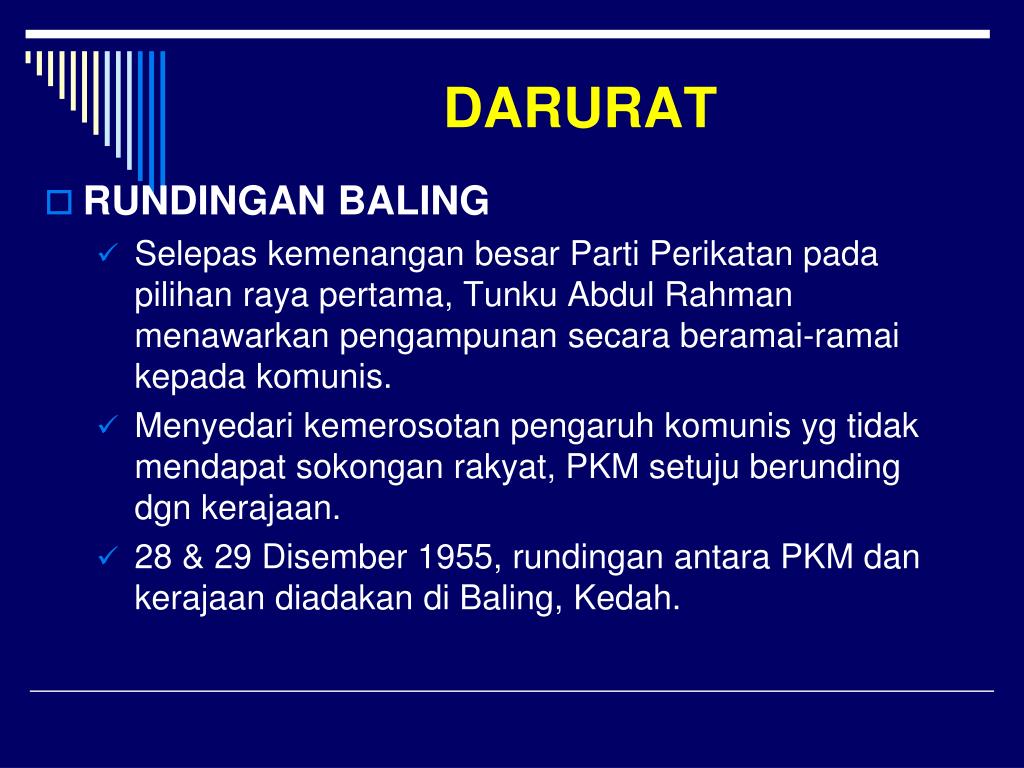 DARURAT

RUNDINGAN BALING

Selepas kemenangan besar Parti Perikatan pada pilihan raya pertama, Tunku Abdul Rahman menawarkan pengampunan secara beramai-ramai kepada komunis.

Menyedari kemerosotan pengaruh komunis yg tidak mendapat sokongan rakyat, PKM setuju berunding dgn kerajaan.

28 & 29 Disember 1955, rundingan antara PKM dan kerajaan diadakan di Baling, Kedah.